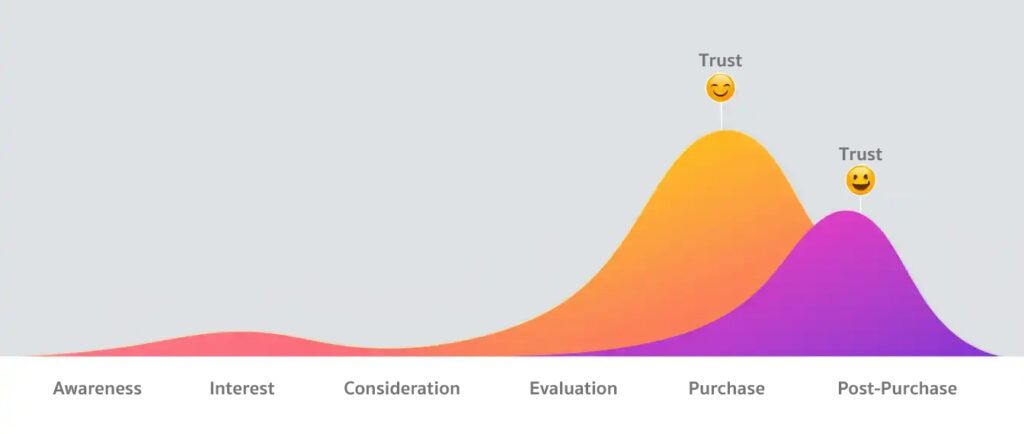 Trust

Trust

Awareness Interest Consideration Evaluation Purchase Post-Purchase